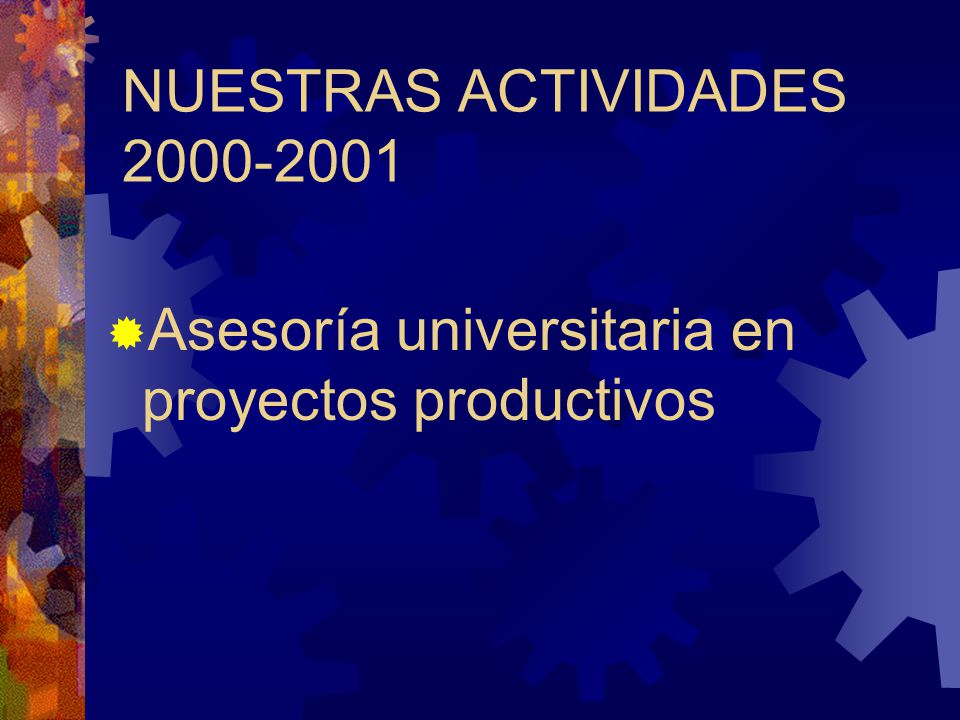 NUESTRAS ACTIVIDADES 2000-2001

Asesoría universitaria en proyectos productivos